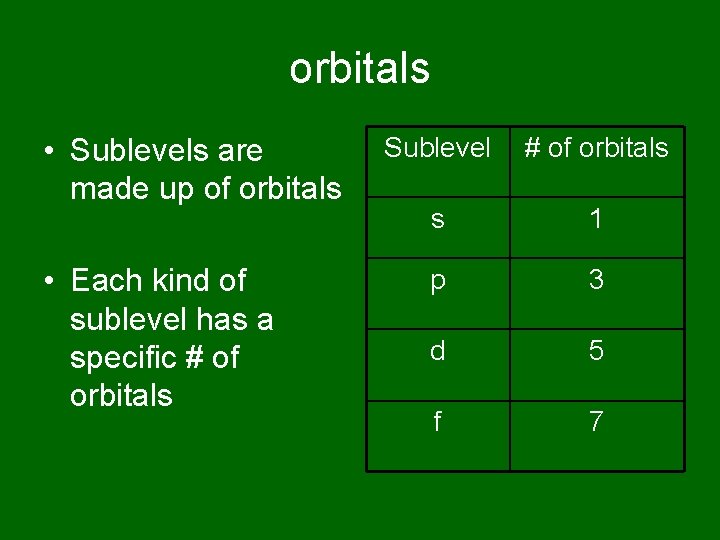 orbitals

• Sublevels are made up of orbitals

• Each kind of sublevel has a specific # of orbitals

| Sublevel | # of orbitals |
|---|---|
| s | 1 |
| p | 3 |
| d | 5 |
| f | 7 |